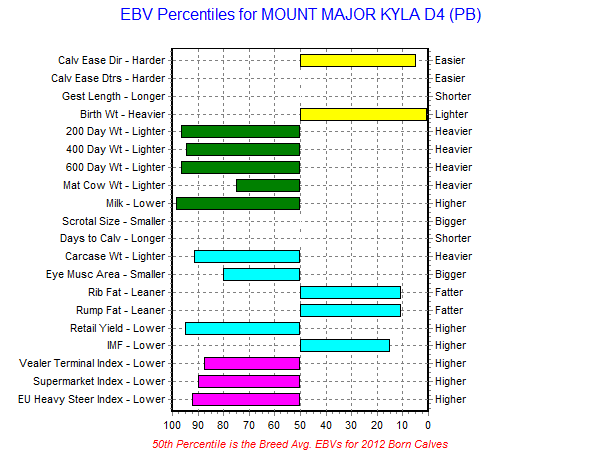 EBV Percentiles for MOUNT MAJOR KYLA D4 (PB)

Calv Ease Dir - Harder
Calv Ease Dtrs - Harder
Gest Length - Longer
Birth Wt - Heavier
200 Day Wt - Lighter
400 Day Wt - Lighter
600 Day Wt - Lighter
Mat Cow Wt - Lighter
Milk - Lower
Scrotal Size - Smaller
Days to Calv - Longer
Carcase Wt - Lighter
Eye Musc Area - Smaller
Rib Fat - Leaner
Rump Fat - Leaner
Retail Yield - Lower
IMF - Lower
Vealer Terminal Index - Lower
Supermarket Index - Lower
EU Heavy Steer Index - Lower

Easier
Easier
Shorter
Lighter
Heavier
Heavier
Heavier
Heavier
Higher
Bigger
Shorter
Heavier
Bigger
Fatter
Fatter
Higher
Higher
Higher
Higher
Higher

100 90 80 70 60 50 40 30 20 10 0

50th Percentile is the Breed Avg. EBVs for 2012 Born Calves